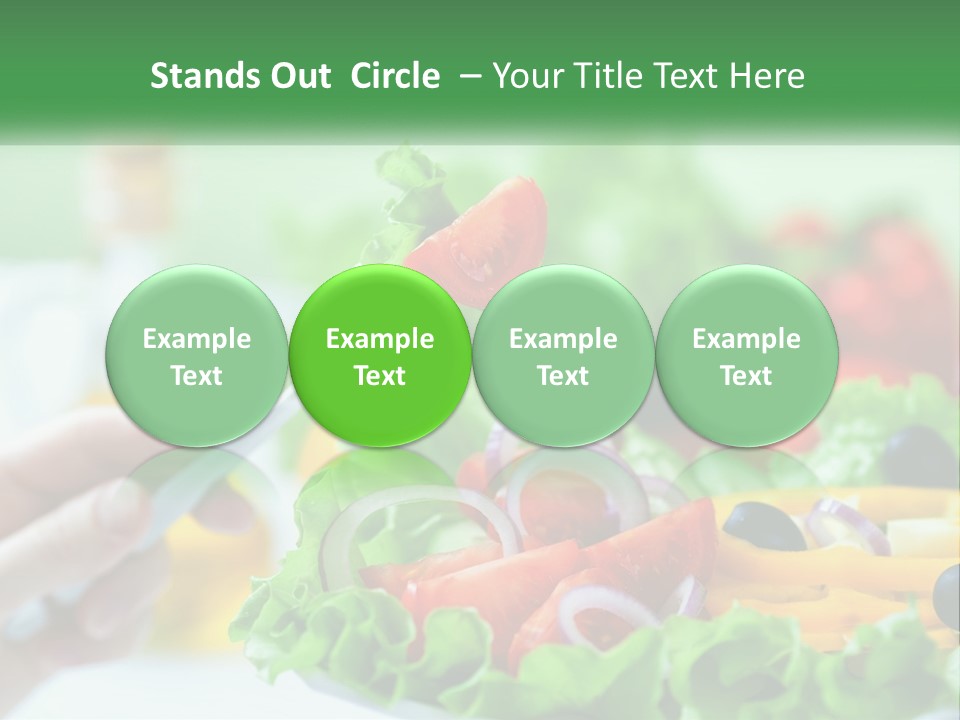 Stands Out Circle – Your Title Text Here

Example Text

Example Text

Example Text

Example Text